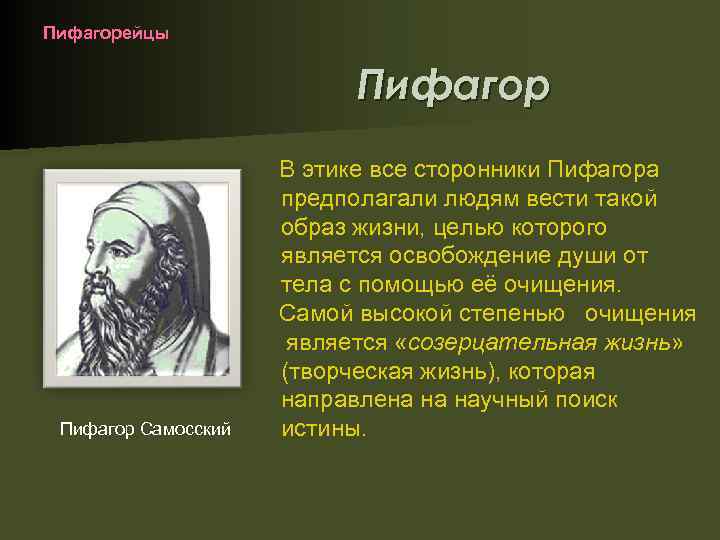 Пифагорейцы

Пифагор

В этике все сторонники Пифагора предполагали людям вести такой образ жизни, целью которого является освобождение души от тела с помощью её очищения. Самой высокой степенью очищения является «созерцательная жизнь» (творческая жизнь), которая направлена на научный поиск истины.

Пифагор Самосский